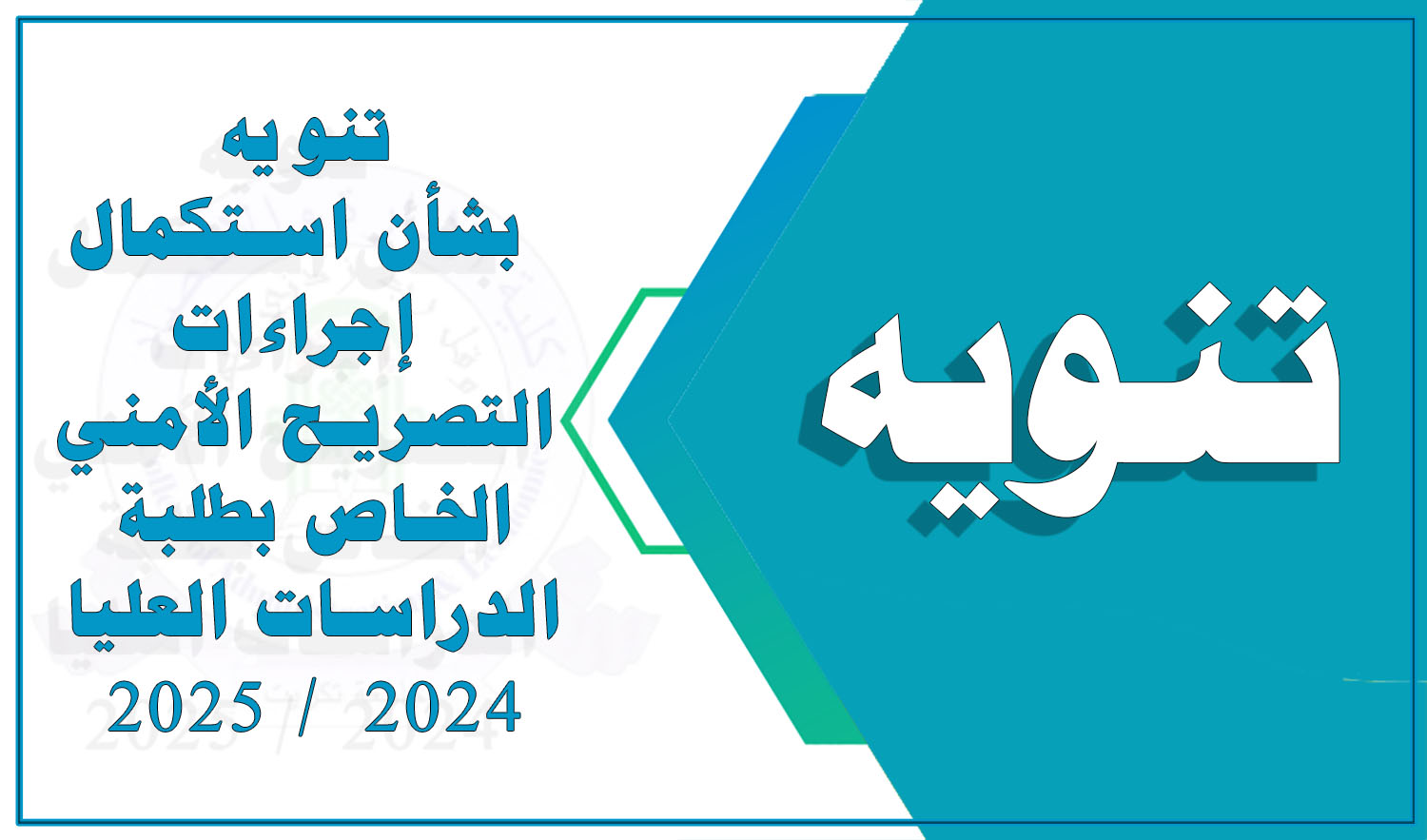 تنويه

تنويه
بشأن استكمال
إجراءات
التصريح الأمني
الخاص بطلبة
الدراسات العليا
2024 / 2025